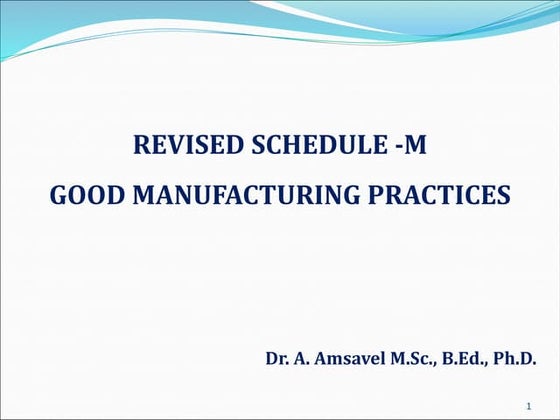 REVISED SCHEDULE -M

GOOD MANUFACTURING PRACTICES

Dr. A. Amsavel M.Sc., B.Ed., Ph.D.

1